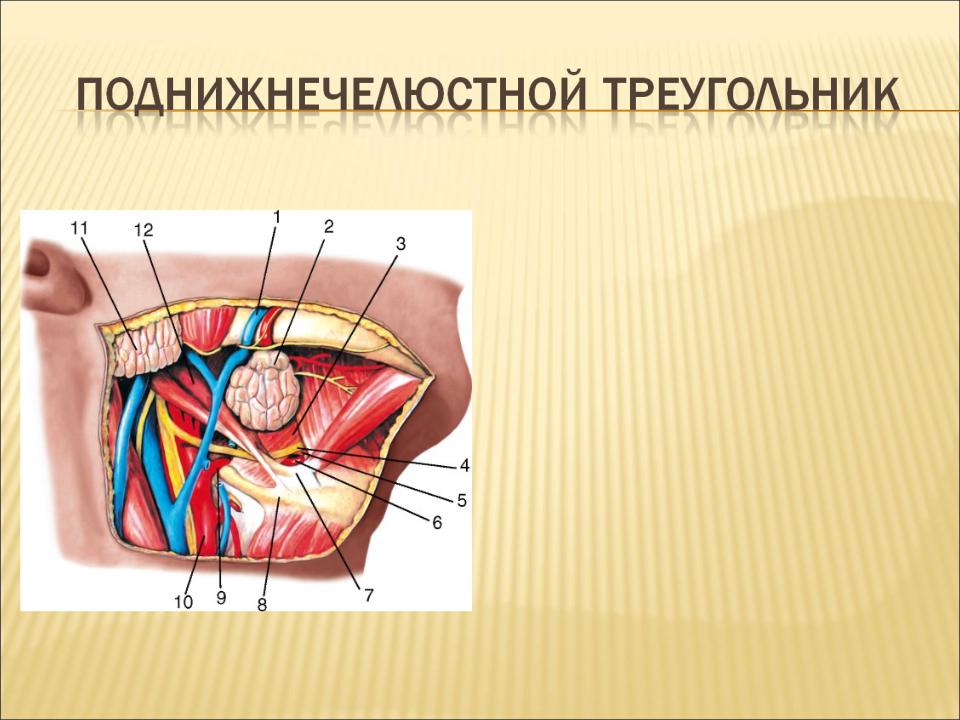 ПОДНИЖНЕЧЕЛЮСТНОЙ ТРЕУГОЛЬНИК

11
12
1
2
3
4
5
6
7
8
9
10